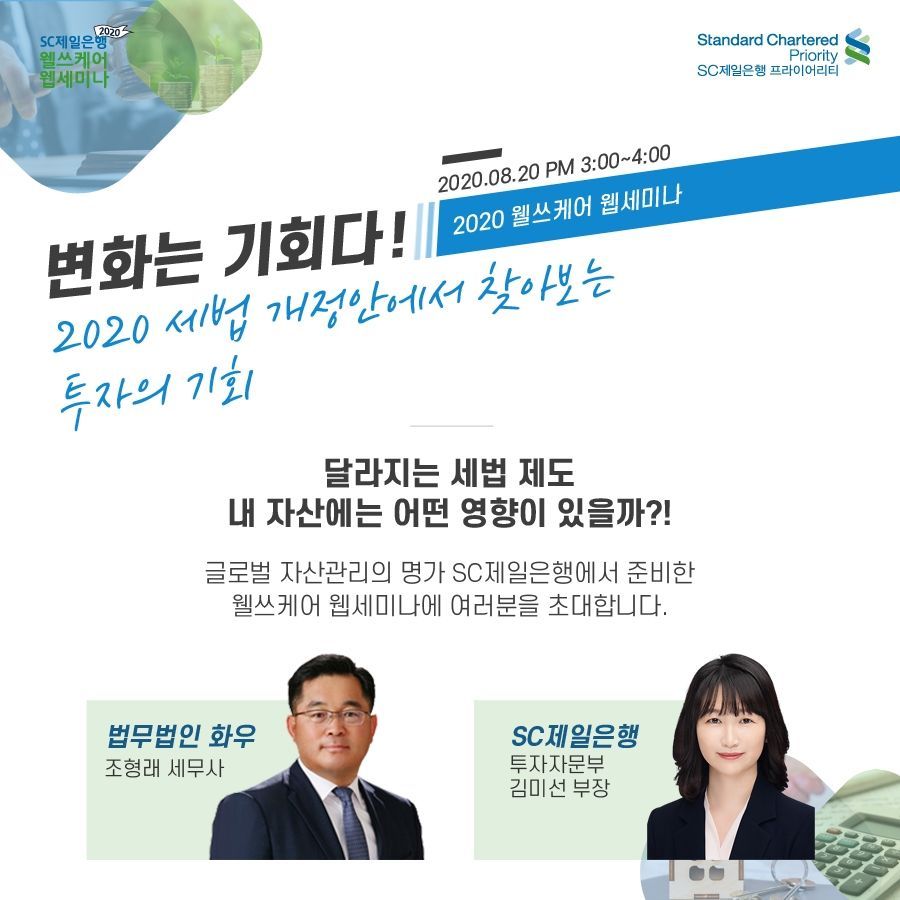 SC제일은행 2020
웰쓰케어
웹세미나

Standard Chartered
Priority
SC제일은행 프라이어리티

2020.08.20 PM 3:00~4:00
2020 웰쓰케어 웹세미나

변화는 기회다!
2020 세법 개정안에서 찾아보는 투자의 기회

달라지는 세법 제도
내 자산에는 어떤 영향이 있을까?!

글로벌 자산관리의 명가 SC제일은행에서 준비한
웰쓰케어 웹세미나에 여러분을 초대합니다.

법무법인 화우
조형래 세무사

SC제일은행
투자자문부
김미선 부장